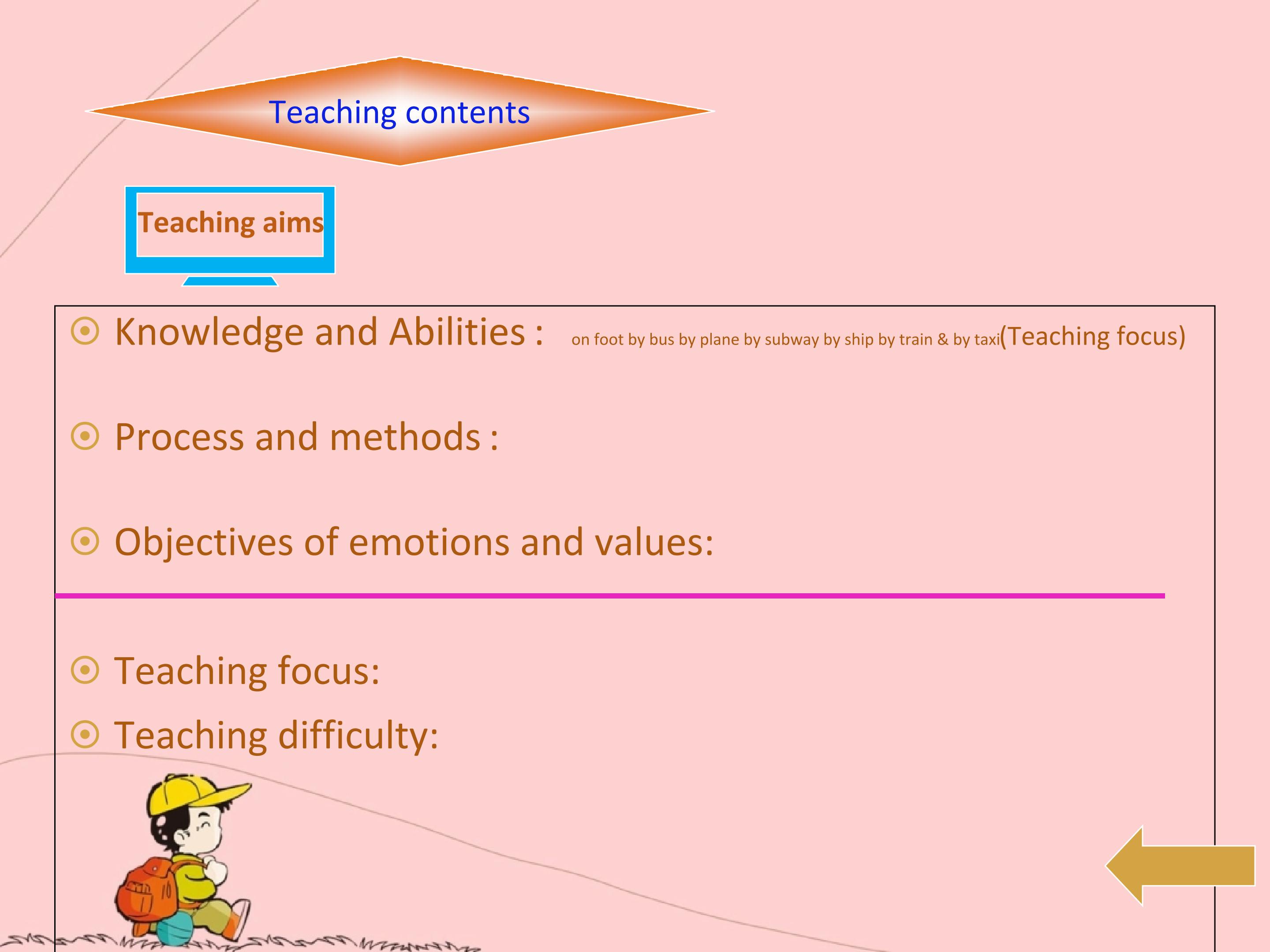 Teaching contents

Teaching aims

Knowledge and Abilities : on foot by bus by plane by subway by ship by train & by taxi(Teaching focus)

Process and methods :

Objectives of emotions and values:

Teaching focus:

Teaching difficulty: